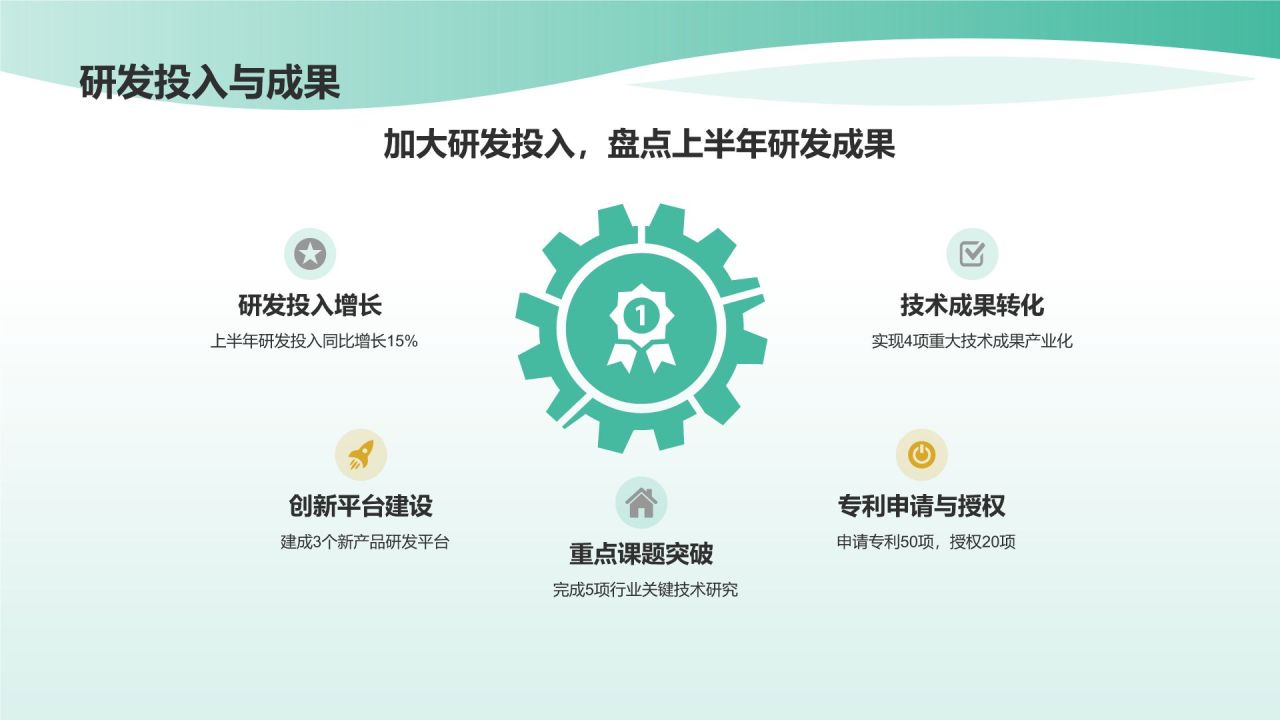 研发投入与成果

加大研发投入，盘点上半年研发成果

研发投入增长
上半年研发投入同比增长15%

1

技术成果转化
实现4项重大技术成果产业化

创新平台建设
建成3个新产品研发平台

重点课题突破
完成5项行业关键技术研究

专利申请与授权
申请专利50项，授权20项